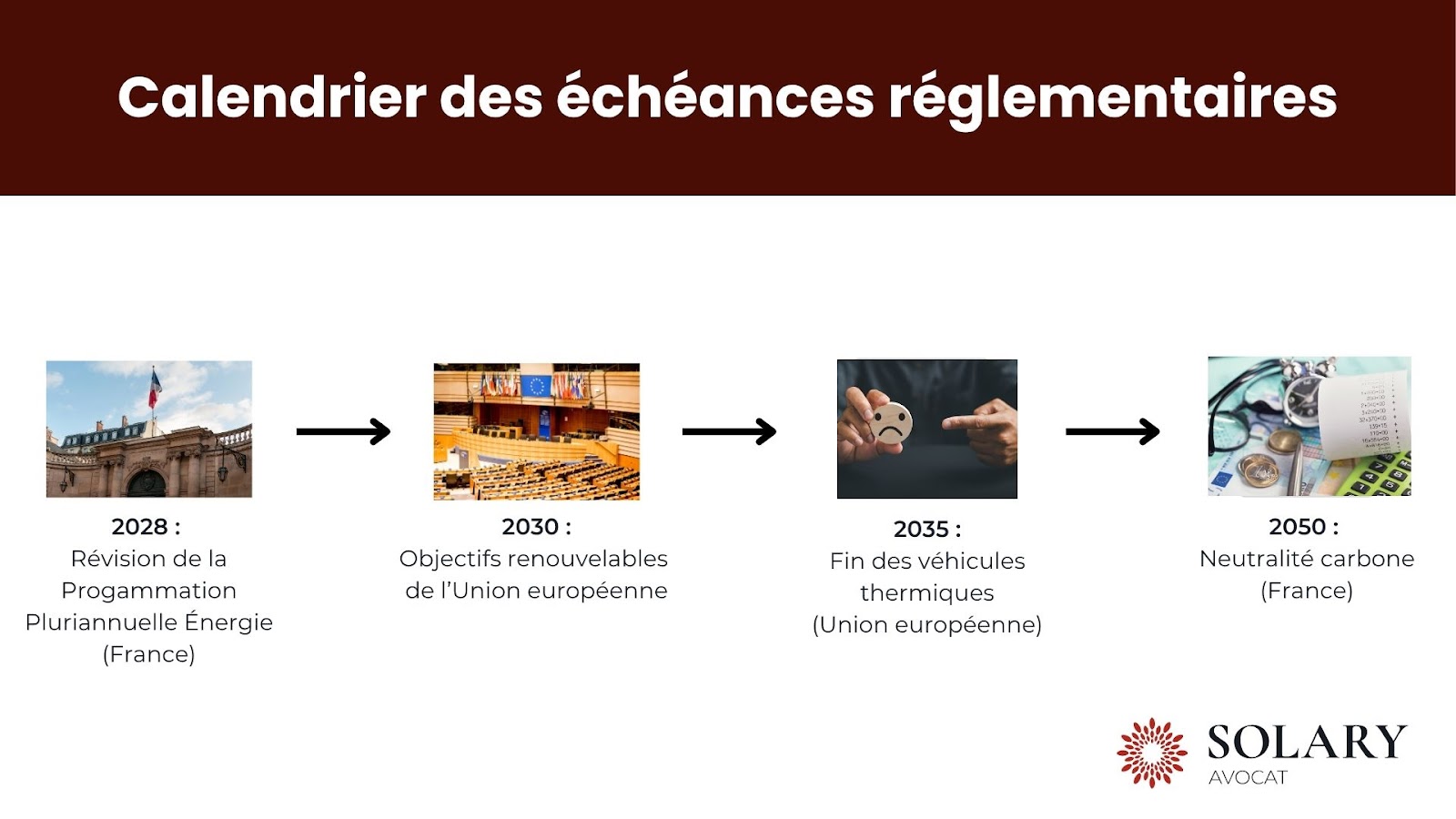 Calendrier des échéances réglementaires

2028 :
Révision de la Progammation Pluriannuelle Énergie (France)

2030 :
Objectifs renouvelables de l'Union européenne

2035 :
Fin des véhicules thermiques (Union européenne)

2050 :
Neutralité carbone (France)

SOLARY
AVOCAT